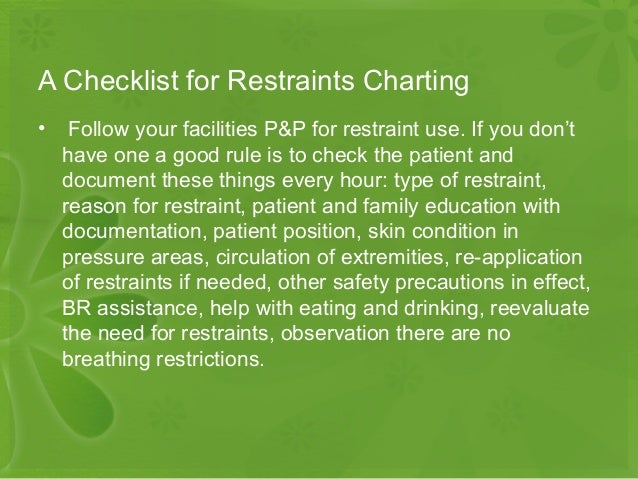 A Checklist for Restraints Charting

• Follow your facilities P&P for restraint use. If you don’t have one a good rule is to check the patient and document these things every hour: type of restraint, reason for restraint, patient and family education with documentation, patient position, skin condition in pressure areas, circulation of extremities, re-application of restraints if needed, other safety precautions in effect, BR assistance, help with eating and drinking, reevaluate the need for restraints, observation there are no breathing restrictions.